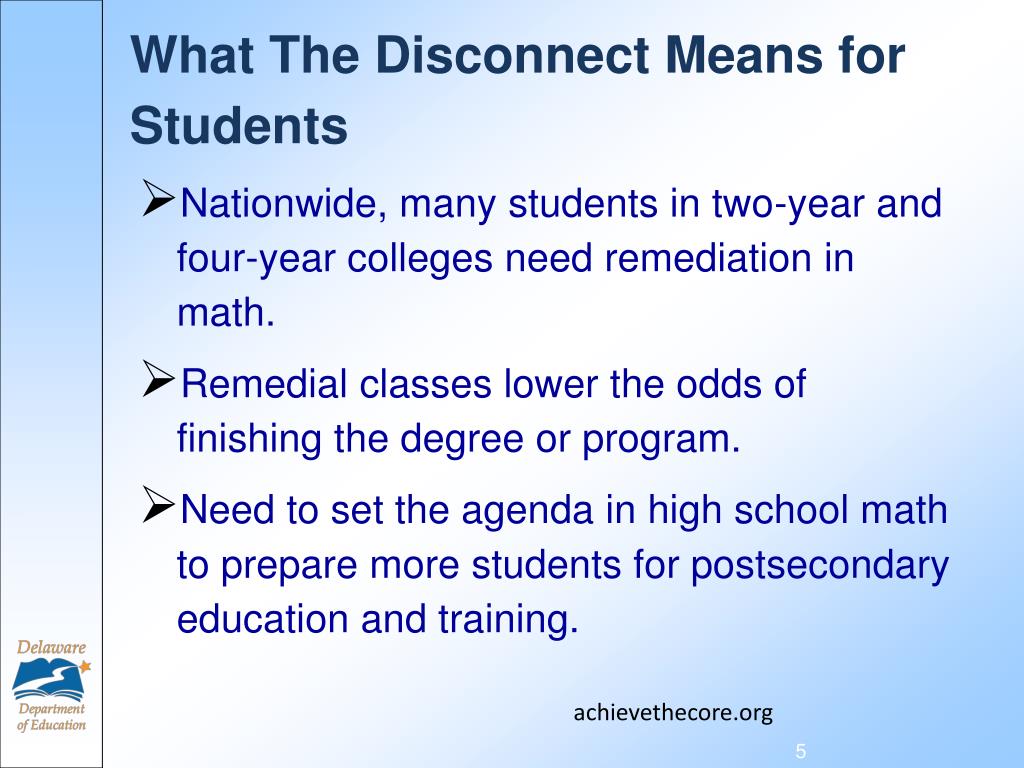 What The Disconnect Means for Students

➢Nationwide, many students in two-year and four-year colleges need remediation in math.

➢Remedial classes lower the odds of finishing the degree or program.

➢Need to set the agenda in high school math to prepare more students for postsecondary education and training.

Delaware
Department of Education

achievethecore.org

5